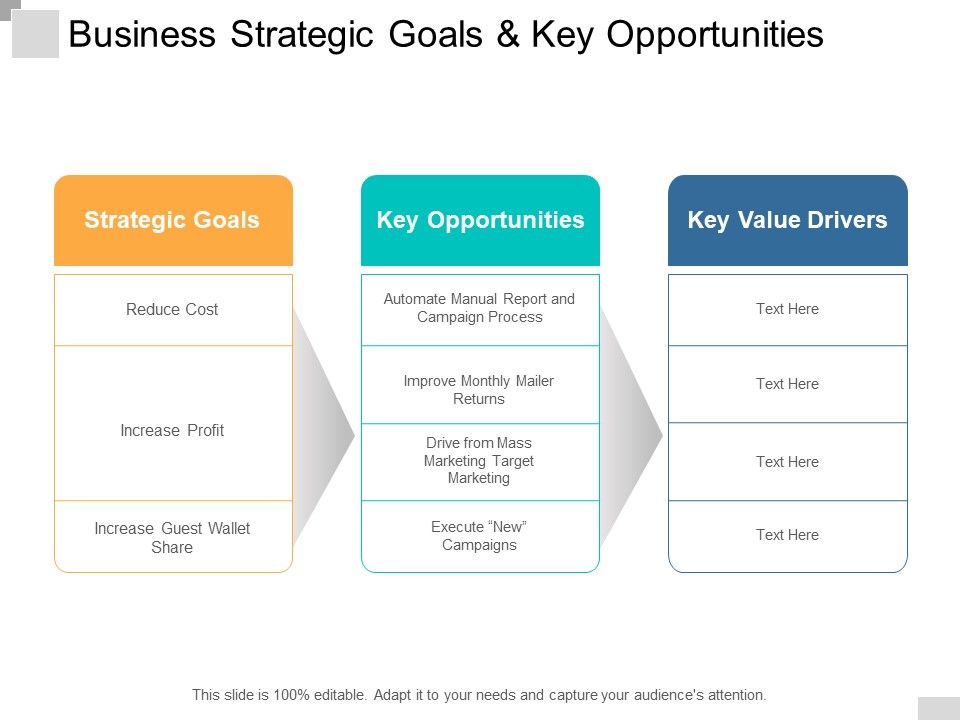 Business Strategic Goals & Key Opportunities

Strategic Goals

Reduce Cost

Increase Profit

Increase Guest Wallet Share

Key Opportunities

Automate Manual Report and Campaign Process

Improve Monthly Mailer Returns

Drive from Mass Marketing Target Marketing

Execute “New” Campaigns

Key Value Drivers

Text Here

Text Here

Text Here

Text Here

This slide is 100% editable. Adapt it to your needs and capture your audience's attention.